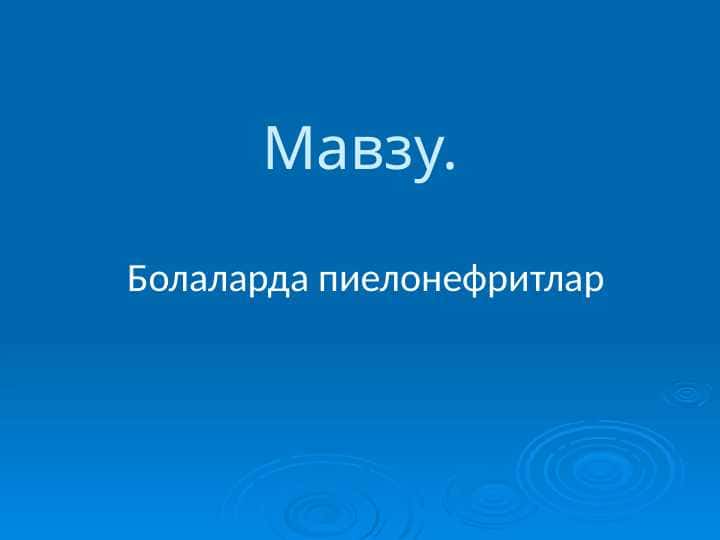 Мавзу.

Болаларда пиелонефритлар